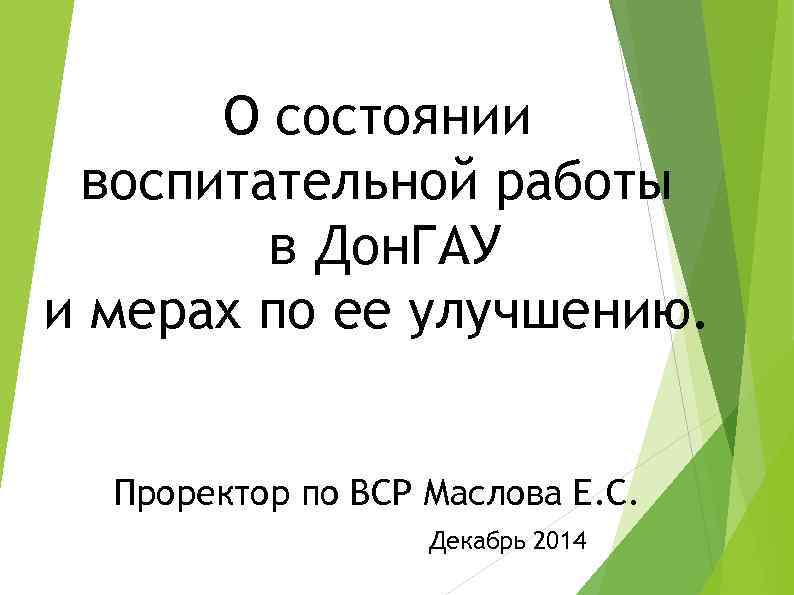 О состоянии воспитательной работы в ДонГАУ и мерах по ее улучшению.

Проректор по ВСР Маслова Е.С.

Декабрь 2014